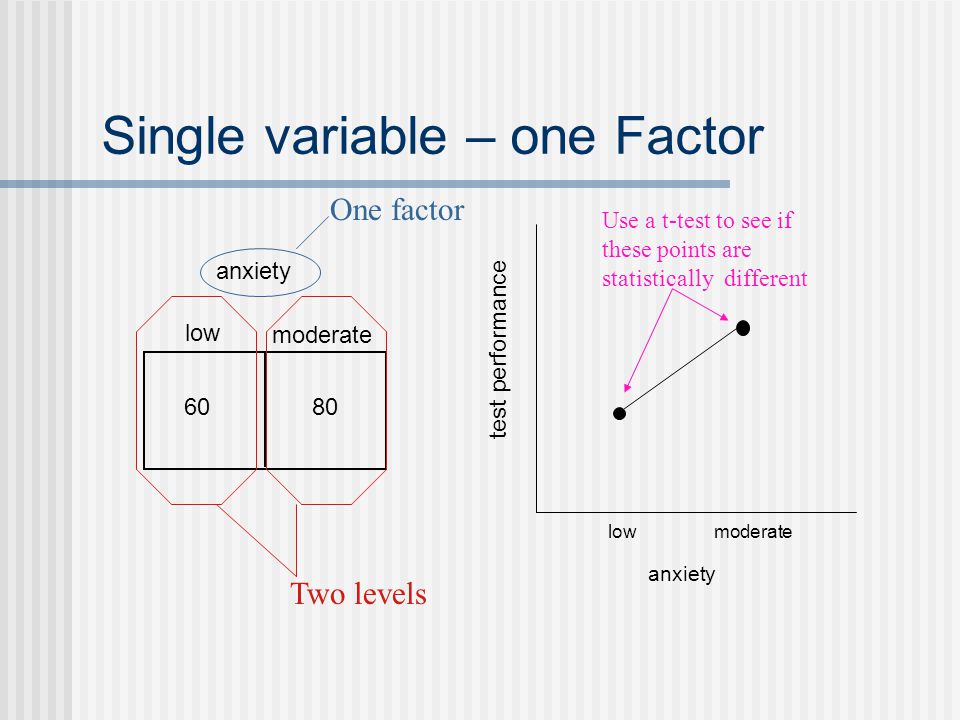 Single variable – one Factor

One factor

anxiety

low

moderate

60

80

Two levels

Use a t-test to see if these points are statistically different

test performance

low

moderate

anxiety